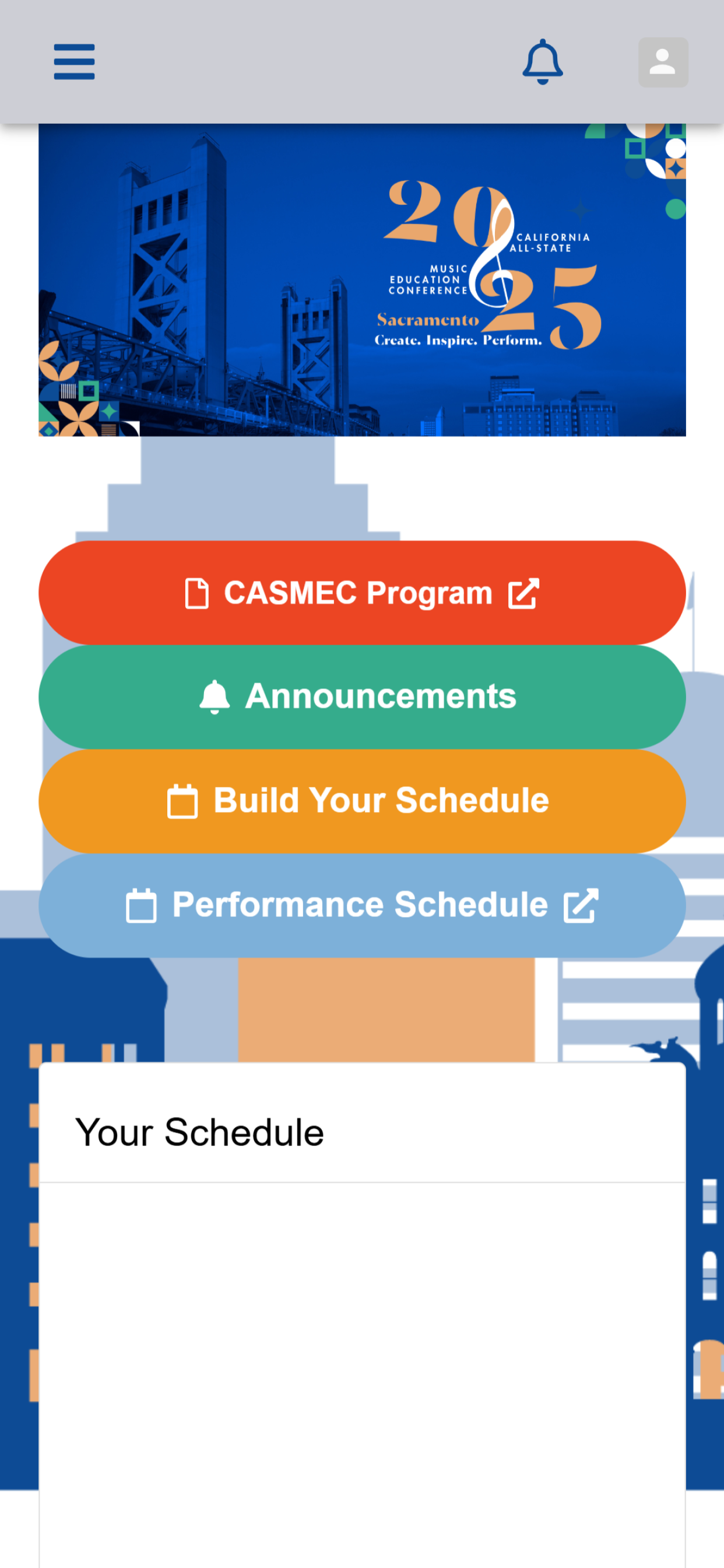 2025
CALIFORNIA ALL-STATE
MUSIC EDUCATION CONFERENCE
Sacramento
Create. Inspire. Perform.

CASMEC Program

Announcements

Build Your Schedule

Performance Schedule

Your Schedule